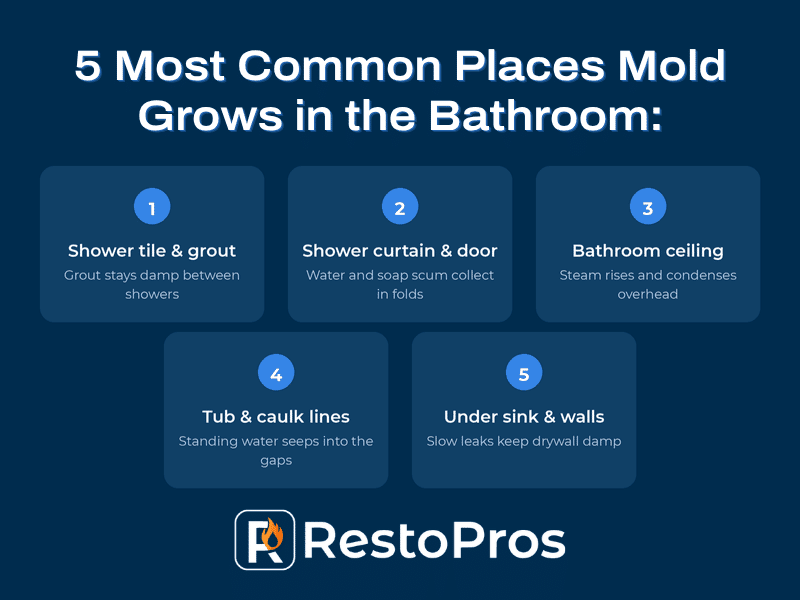 5 Most Common Places Mold Grows in the Bathroom:

1
Shower tile & grout
Grout stays damp between showers

2
Shower curtain & door
Water and soap scum collect in folds

3
Bathroom ceiling
Steam rises and condenses overhead

4
Tub & caulk lines
Standing water seeps into the gaps

5
Under sink & walls
Slow leaks keep drywall damp

R RestoPros